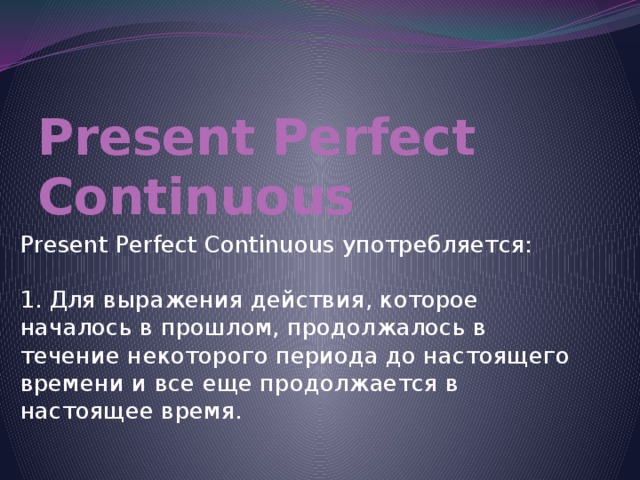 Present Perfect Continuous

Present Perfect Continuous употребляется:

1. Для выражения действия, которое началось в прошлом, продолжалось в течение некоторого периода до настоящего времени и все еще продолжается в настоящее время.